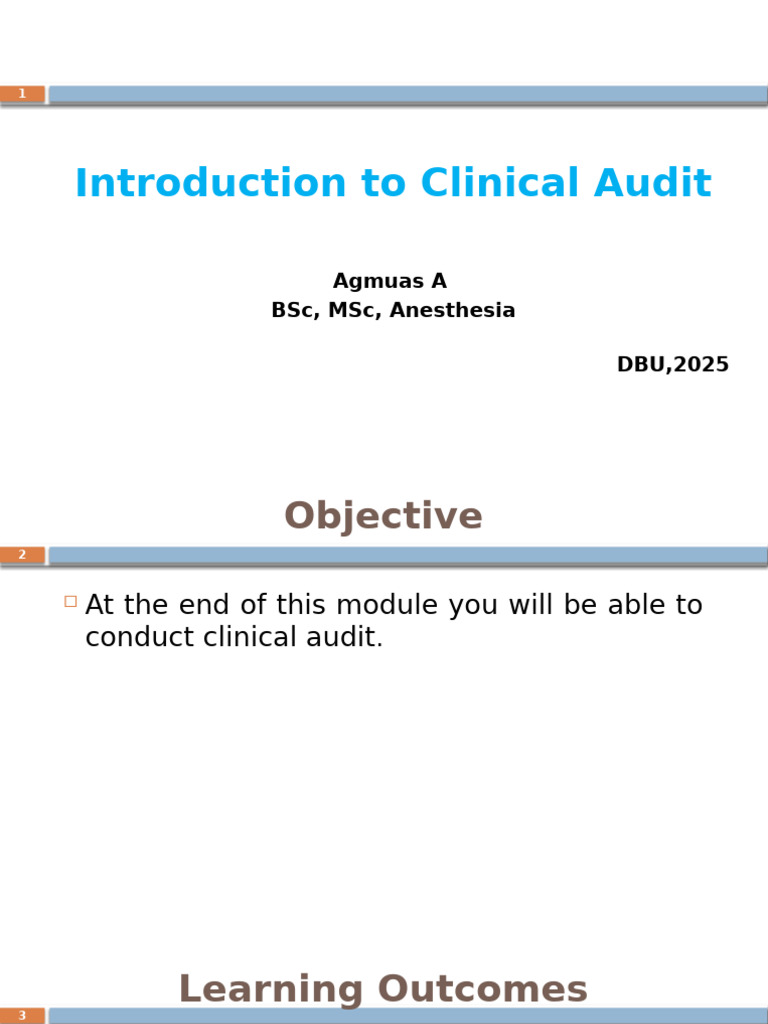 1

Introduction to Clinical Audit

Agmuas A
BSc, MSc, Anesthesia

DBU,2025

Objective

2

At the end of this module you will be able to conduct clinical audit.

Learning Outcomes

3